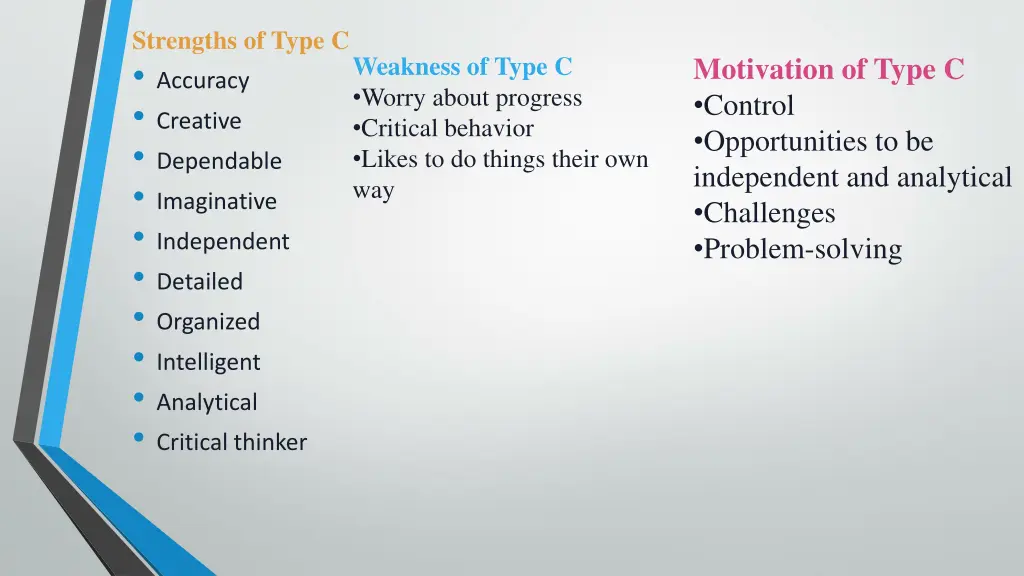 Strengths of Type C
• Accuracy
• Creative
• Dependable
• Imaginative
• Independent
• Detailed
• Organized
• Intelligent
• Analytical
• Critical thinker

Weakness of Type C
•Worry about progress
•Critical behavior
•Likes to do things their own way

Motivation of Type C
•Control
•Opportunities to be independent and analytical
•Challenges
•Problem-solving